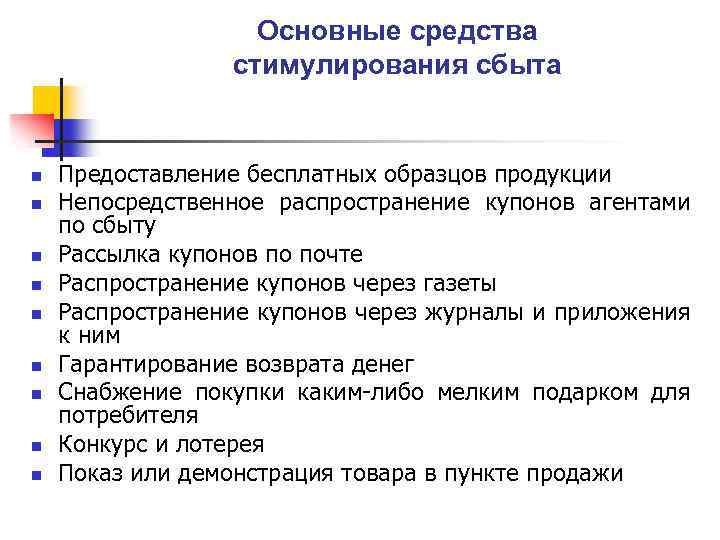 Основные средства стимулирования сбыта

- Предоставление бесплатных образцов продукции
- Непосредственное распространение купонов агентами по сбыту
- Рассылка купонов по почте
- Распространение купонов через газеты
- Распространение купонов через журналы и приложения к ним
- Гарантирование возврата денег
- Снабжение покупки каким-либо мелким подарком для потребителя
- Конкурс и лотерея
- Показ или демонстрация товара в пункте продажи